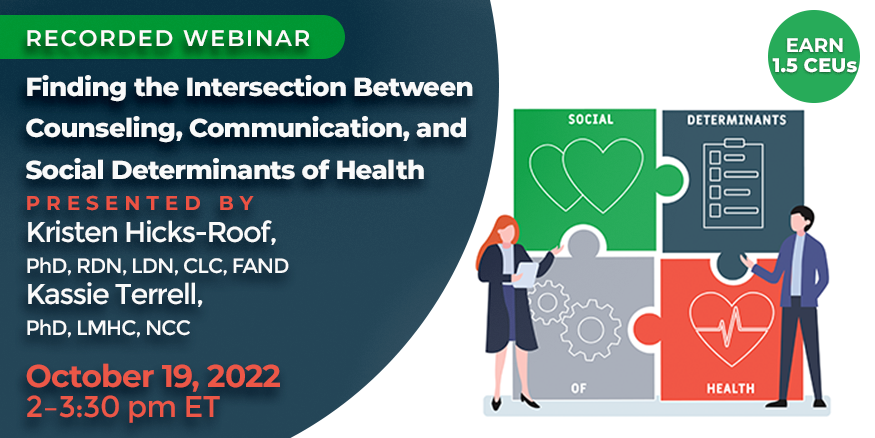 RECORDED WEBINAR

Finding the Intersection Between Counseling, Communication, and Social Determinants of Health

PRESENTED BY

Kristen Hicks-Roof,
PhD, RDN, LDN, CLC, FAND

Kassie Terrell,
PhD, LMHC, NCC

October 19, 2022
2–3:30 pm ET

EARN 1.5 CEUs

SOCIAL

DETERMINANTS

OF

HEALTH